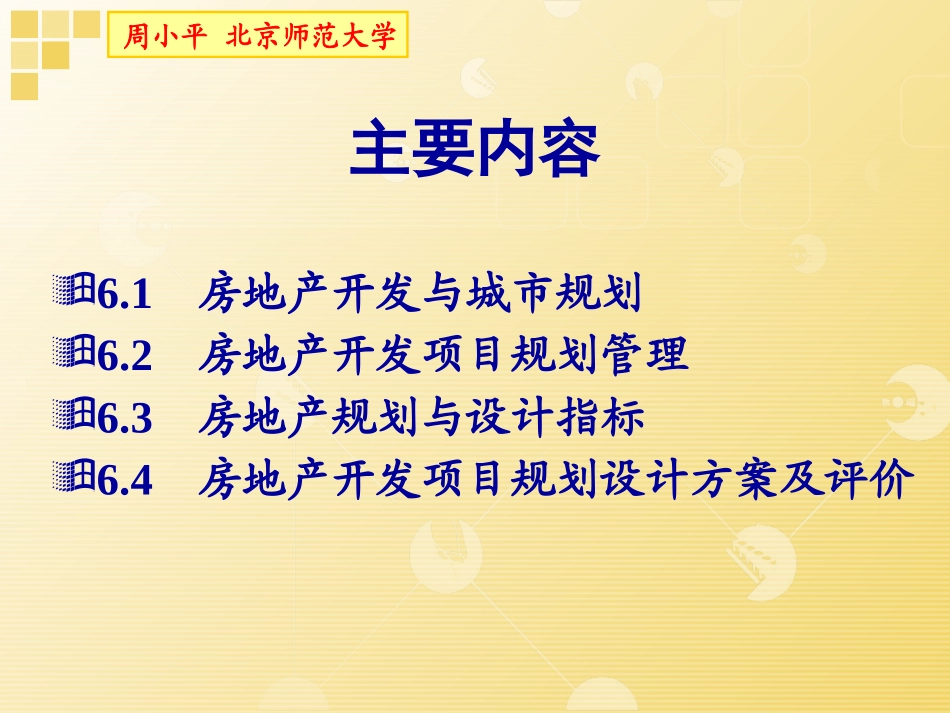 周小平 北京师范大学

主要内容

6.1 房地产开发与城市规划
6.2 房地产开发项目规划管理
6.3 房地产规划与设计指标
6.4 房地产开发项目规划设计方案及评价